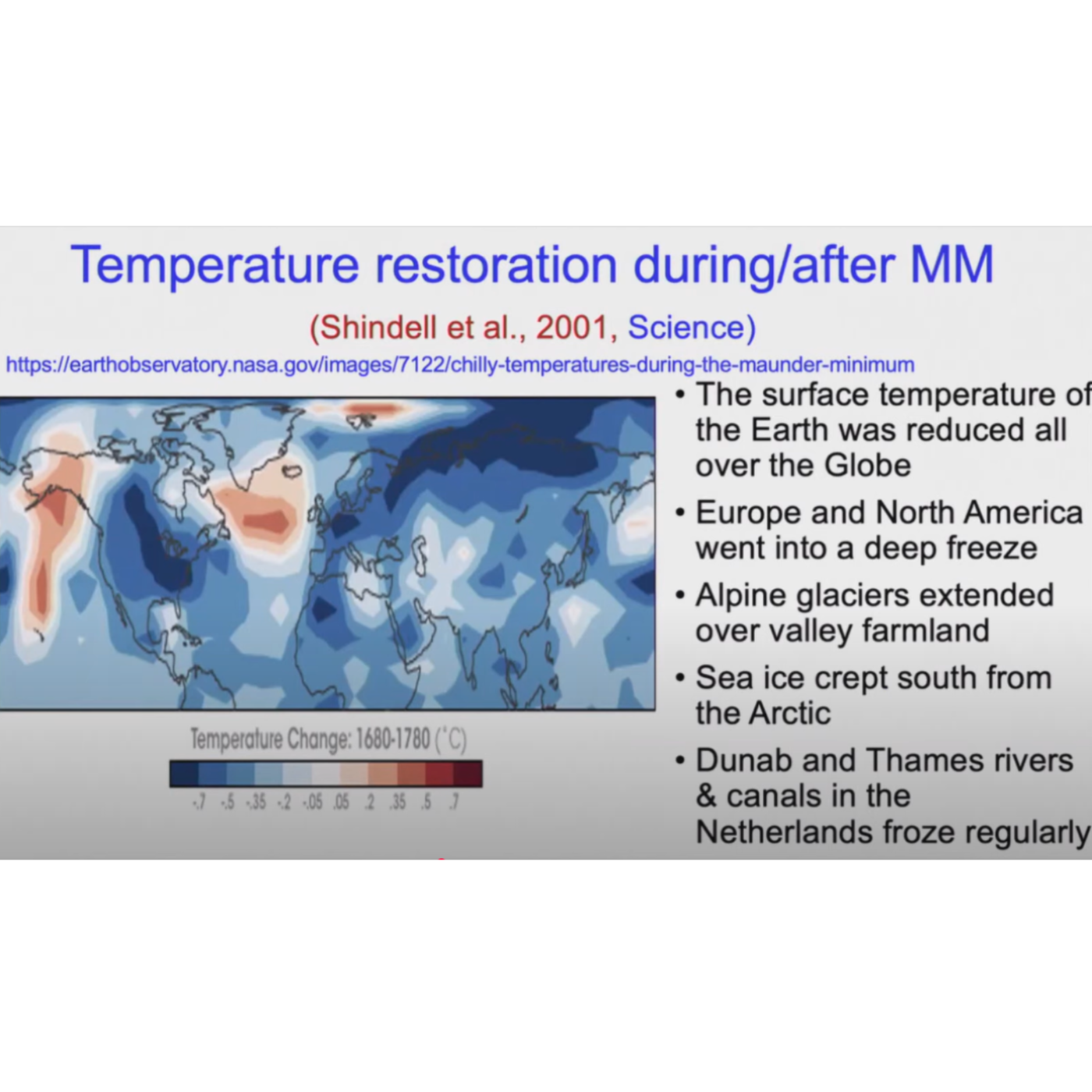 Temperature restoration during/after MM

(Shindell et al., 2001, Science)

https://earthobservatory.nasa.gov/images/7122/chilly-temperatures-during-the-maunder-minimum

Temperature Change: 1680-1780 (°C)

-.7 -.5 -.35 -.2 -.05 .05 .2 .35 .5 .7

• The surface temperature of the Earth was reduced all over the Globe

• Europe and North America went into a deep freeze

• Alpine glaciers extended over valley farmland

• Sea ice crept south from the Arctic

• Dunab and Thames rivers & canals in the Netherlands froze regularly